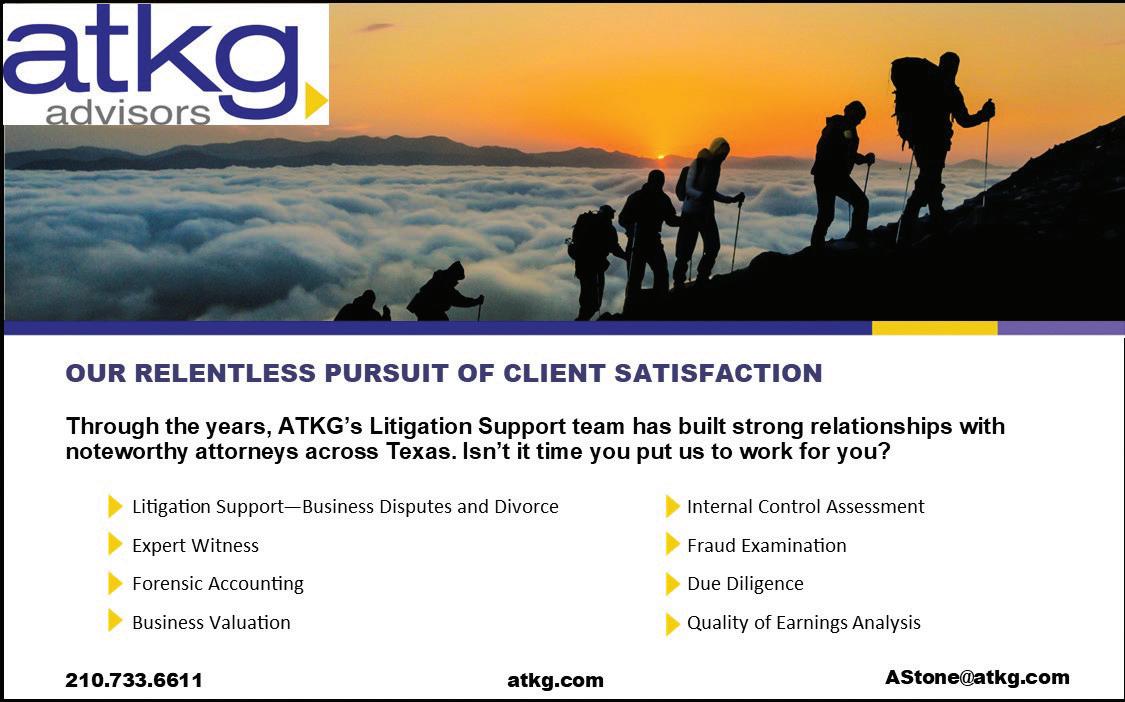 atkg advisors

OUR RELENTLESS PURSUIT OF CLIENT SATISFACTION

Through the years, ATKG's Litigation Support team has built strong relationships with noteworthy attorneys across Texas. Isn't it time you put us to work for you?

Litigation Support—Business Disputes and Divorce
Expert Witness
Forensic Accounting
Business Valuation

Internal Control Assessment
Fraud Examination
Due Diligence
Quality of Earnings Analysis

210.733.6611 atkg.com AStone@atkg.com